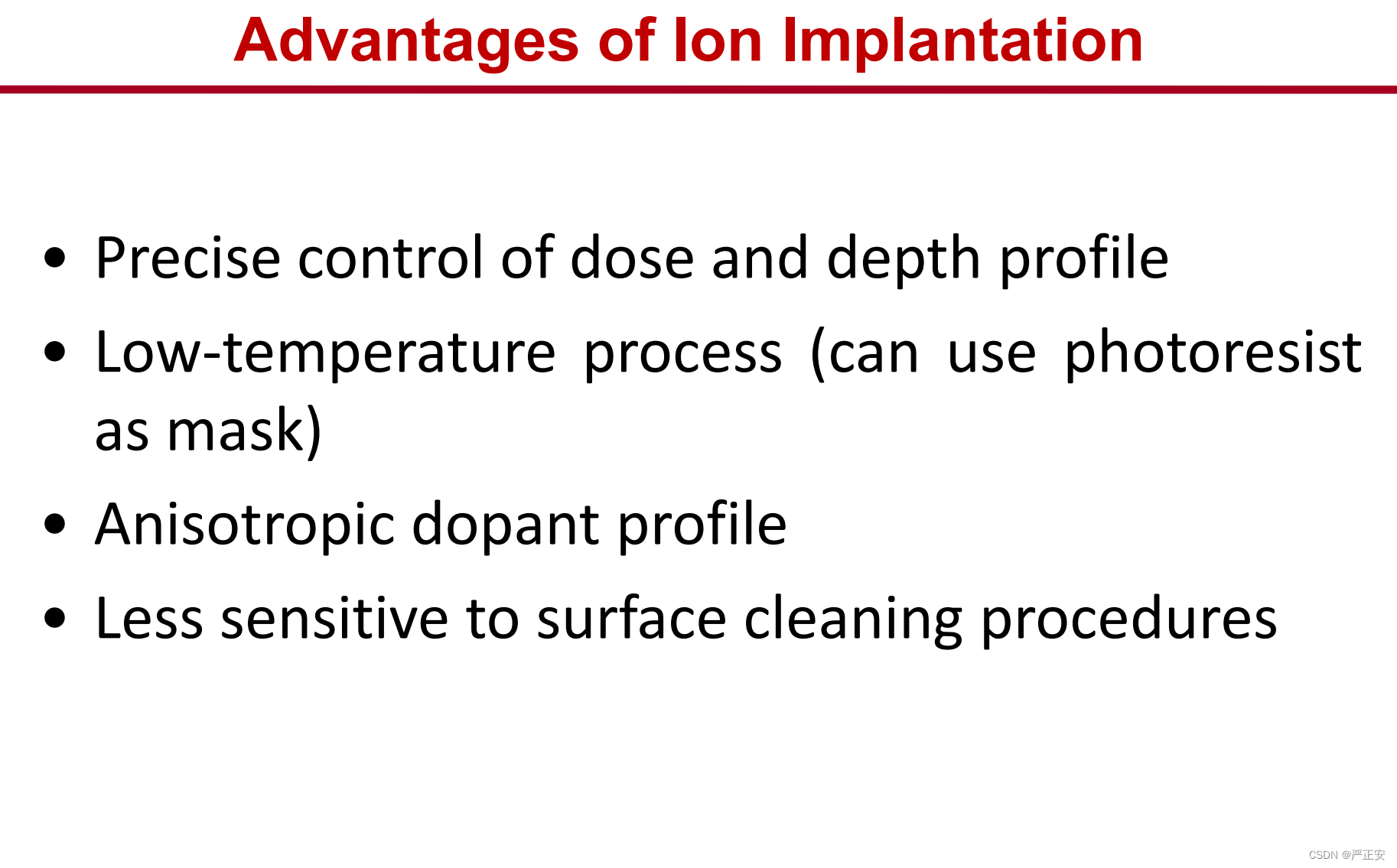 Advantages of Ion Implantation

• Precise control of dose and depth profile
• Low-temperature process (can use photoresist as mask)
• Anisotropic dopant profile
• Less sensitive to surface cleaning procedures

CSDN @严正安